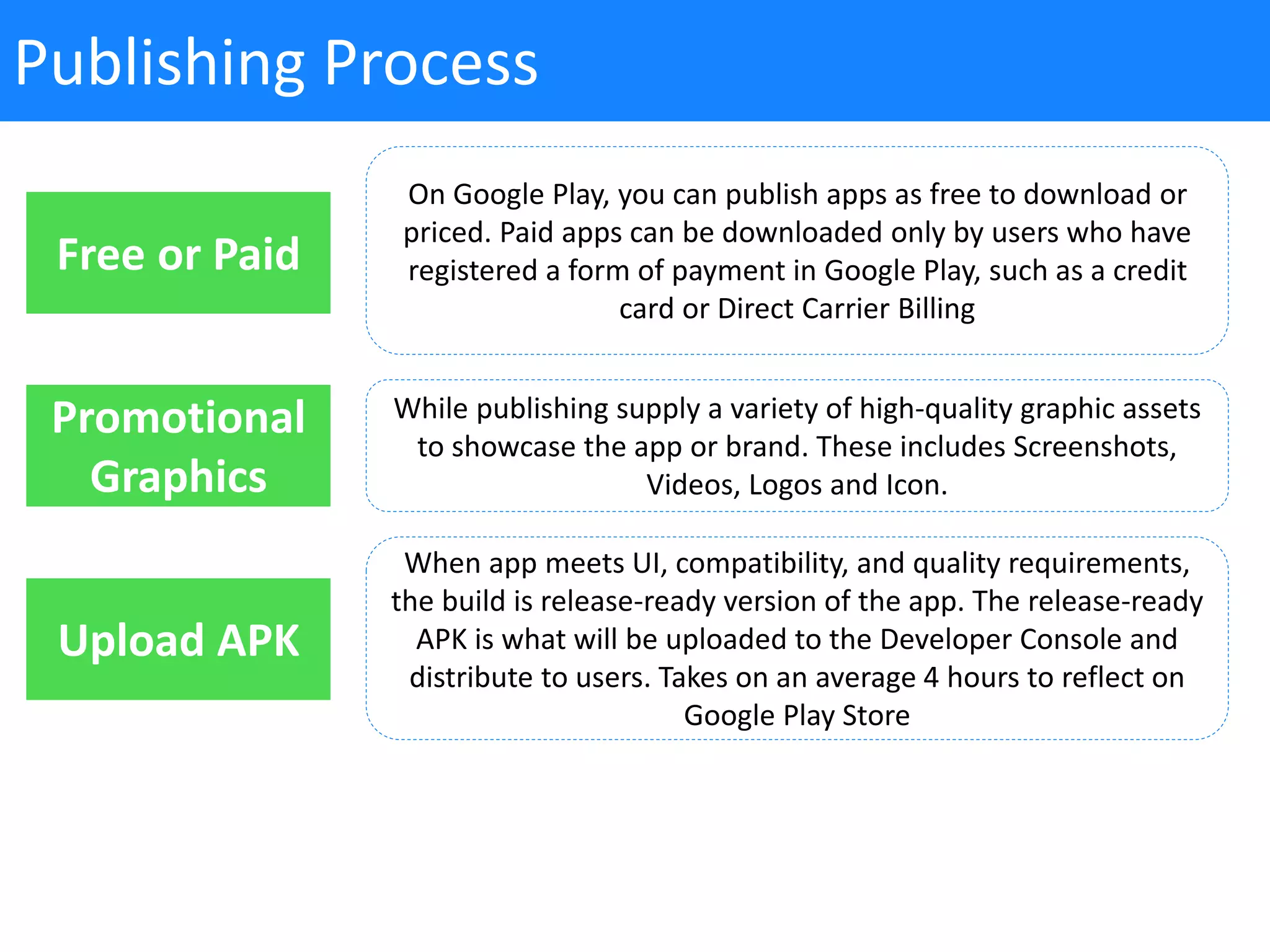 Publishing Process

Free or Paid

On Google Play, you can publish apps as free to download or priced. Paid apps can be downloaded only by users who have registered a form of payment in Google Play, such as a credit card or Direct Carrier Billing

Promotional Graphics

While publishing supply a variety of high-quality graphic assets to showcase the app or brand. These includes Screenshots, Videos, Logos and Icon.

Upload APK

When app meets UI, compatibility, and quality requirements, the build is release-ready version of the app. The release-ready APK is what will be uploaded to the Developer Console and distribute to users. Takes on an average 4 hours to reflect on Google Play Store